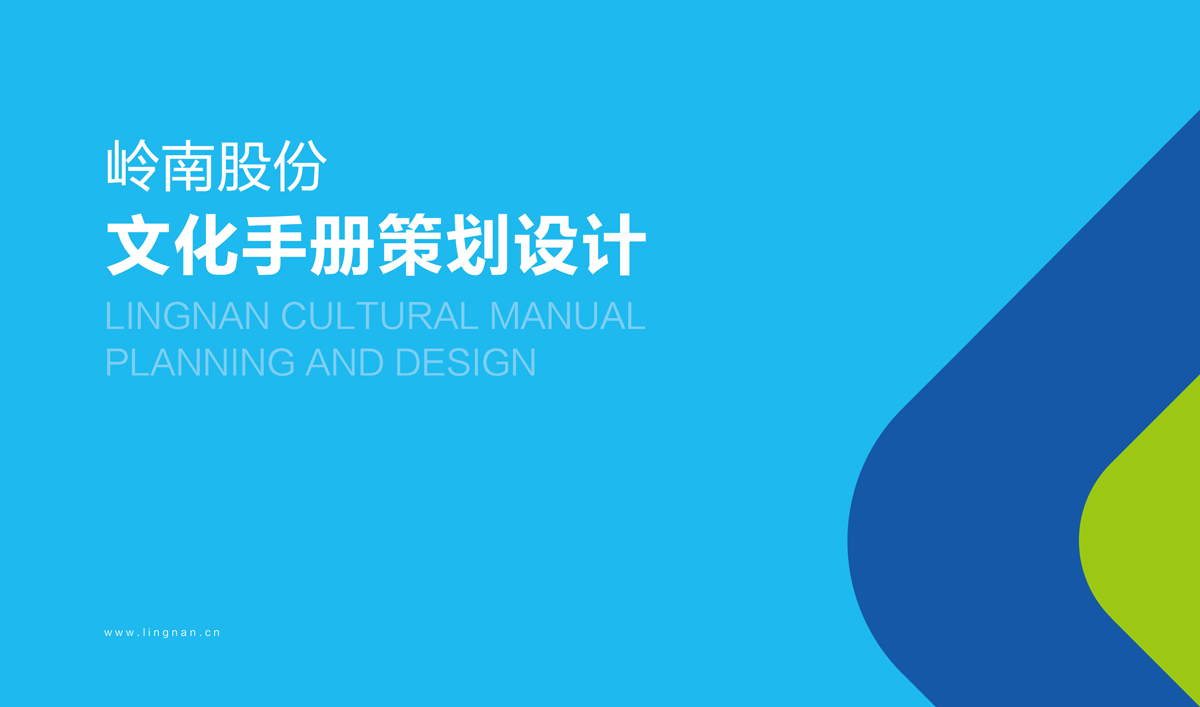 岭南股份
文化手册策划设计
LINGNAN CULTURAL MANUAL PLANNING AND DESIGN

www.lingnan.cn